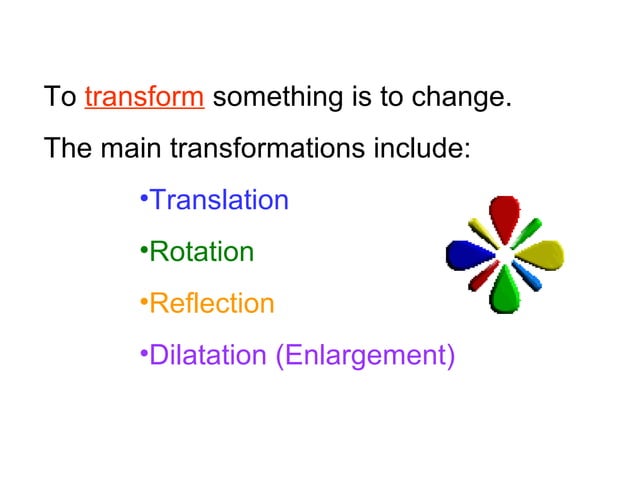 To transform something is to change.

The main transformations include:

•Translation

•Rotation

•Reflection

•Dilatation (Enlargement)